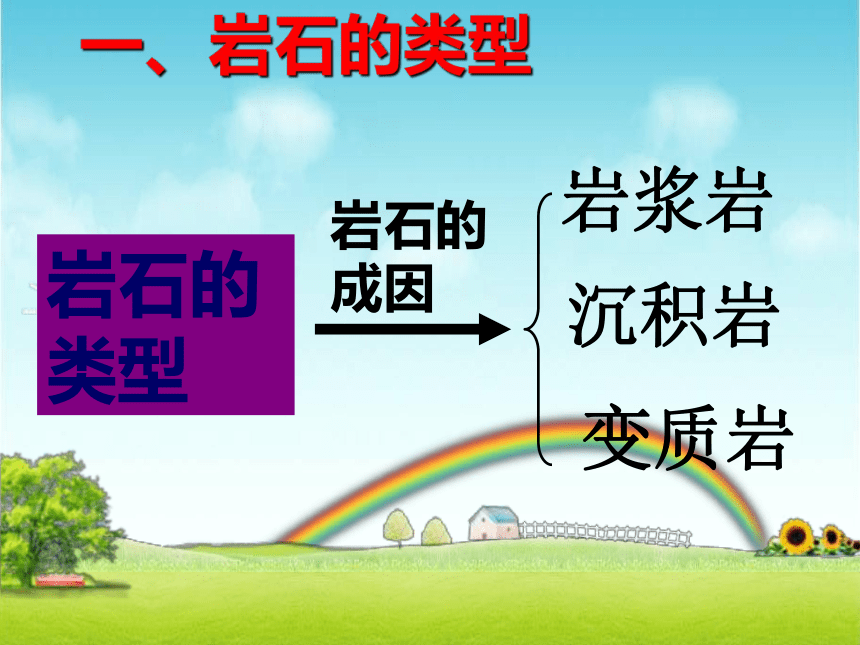 一、岩石的类型

岩石的类型

岩石的成因

岩浆岩
沉积岩
变质岩